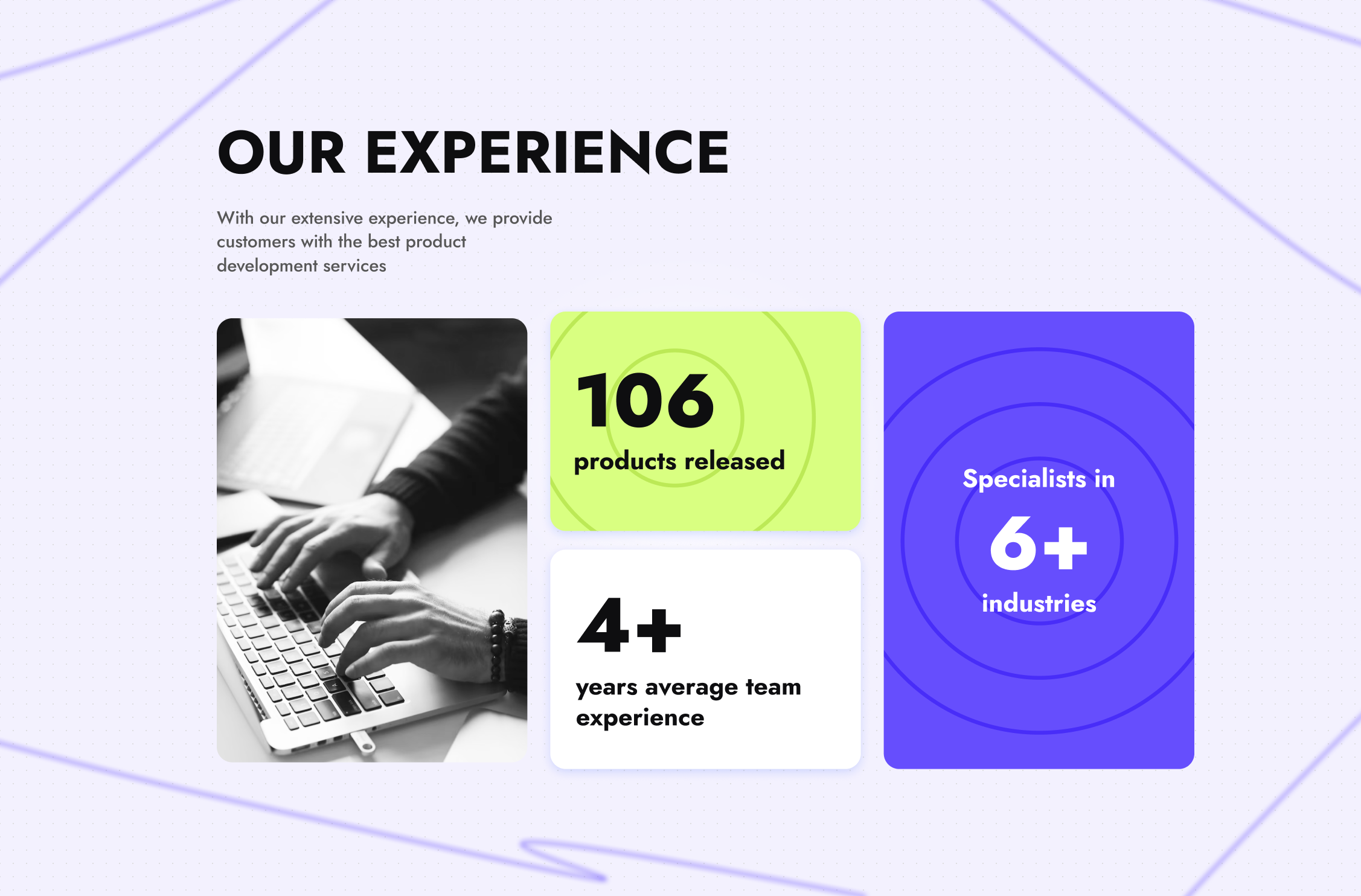 OUR EXPERIENCE

With our extensive experience, we provide customers with the best product development services

106
products released

4+
years average team experience

Specialists in
6+
industries